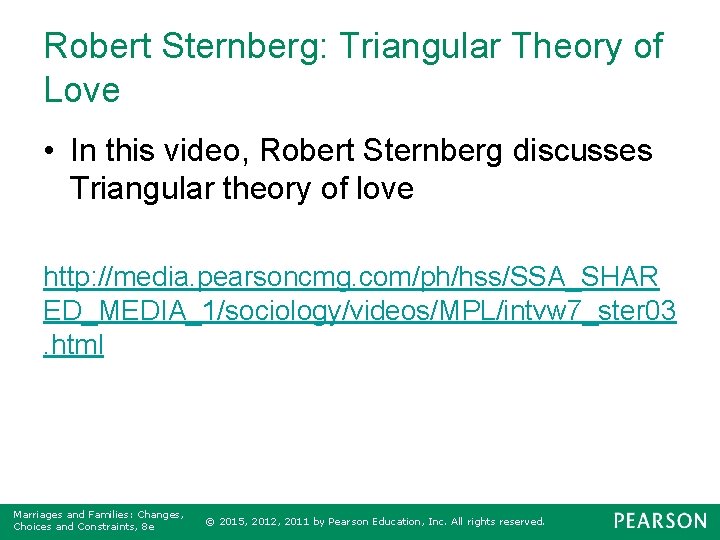 Robert Sternberg: Triangular Theory of Love

• In this video, Robert Sternberg discusses Triangular theory of love

http://media.pearsoncmg.com/ph/hss/SSA_SHARED_MEDIA_1/sociology/videos/MPL/intvw7_ster03.html

Marriages and Families: Changes, Choices and Constraints, 8e

© 2015, 2012, 2011 by Pearson Education, Inc. All rights reserved.

PEARSON